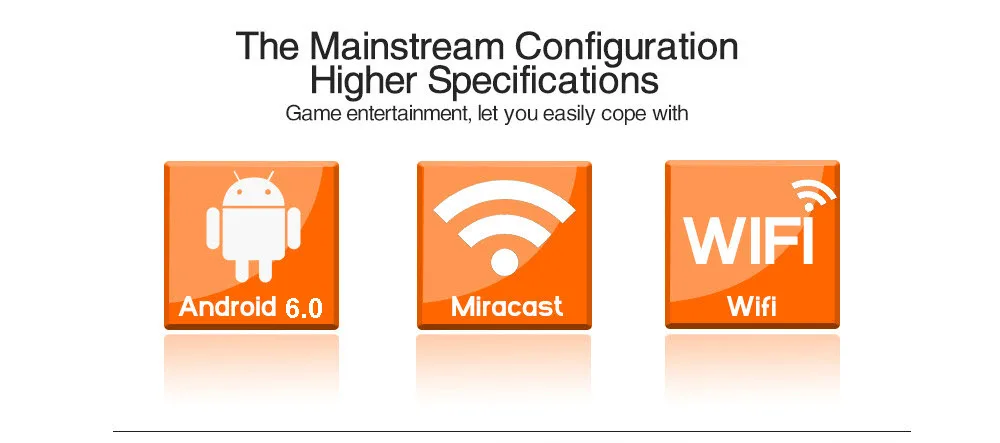 The Mainstream Configuration
Higher Specifications
Game entertainment, let you easily cope with

Android 6.0

Miracast

WIFI
Wifi